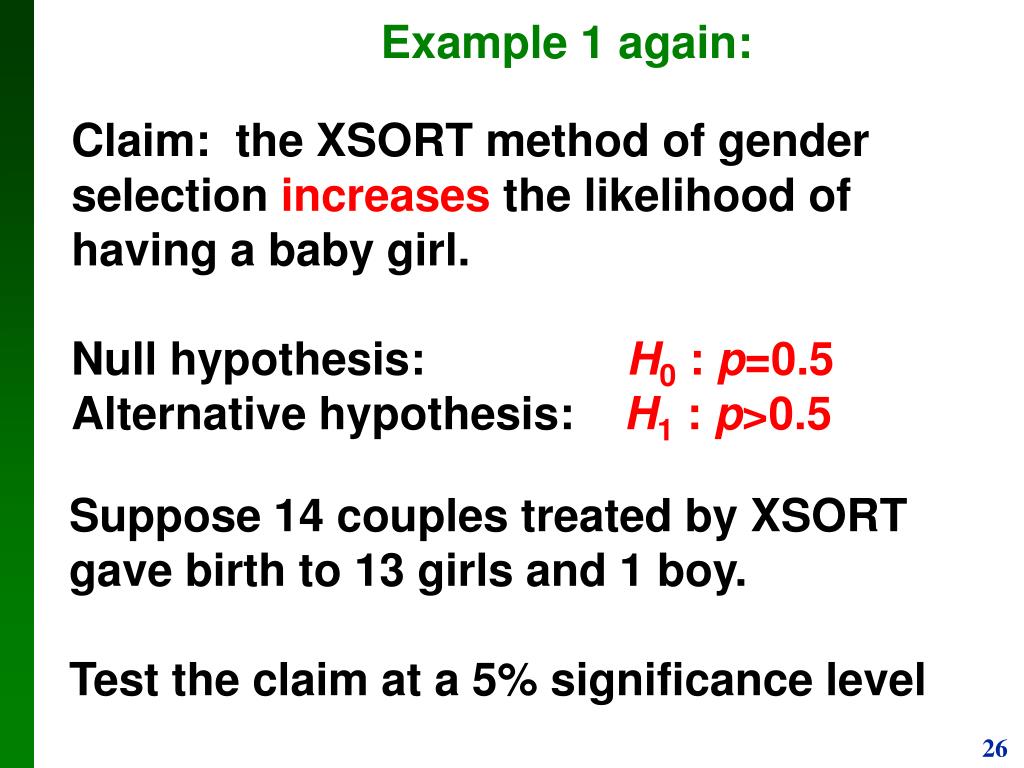 Example 1 again:

Claim: the XSORT method of gender selection increases the likelihood of having a baby girl.

Null hypothesis: $H_0 : p=0.5$
Alternative hypothesis: $H_1 : p>0.5$

Suppose 14 couples treated by XSORT gave birth to 13 girls and 1 boy.

Test the claim at a 5% significance level

26